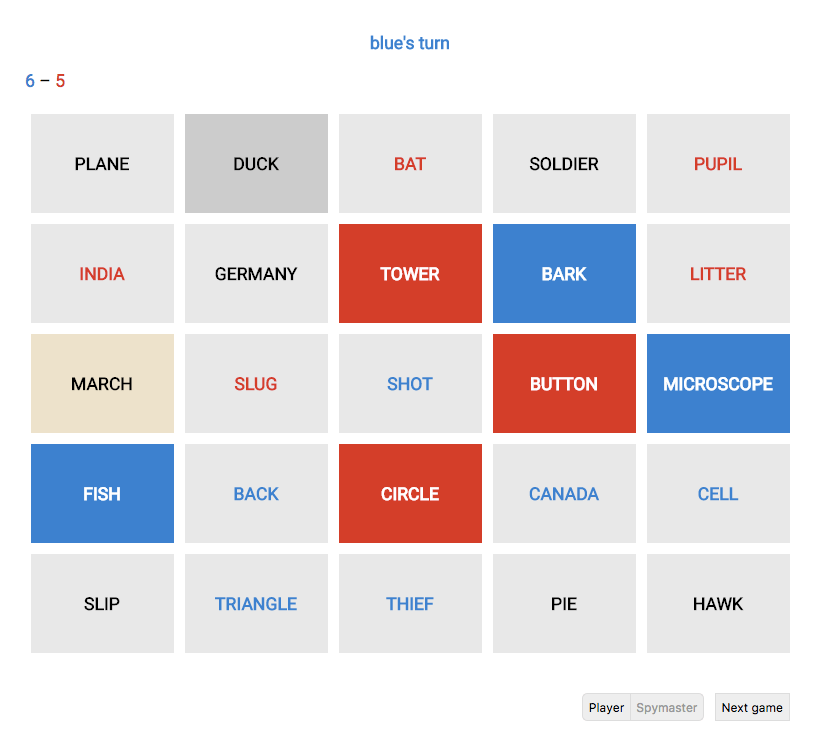 blue's turn

6 – 5

| PLANE | DUCK | BAT | SOLDIER | PUPIL |
|---|---|---|---|---|
| INDIA | GERMANY | TOWER | BARK | LITTER |
| MARCH | SLUG | SHOT | BUTTON | MICROSCOPE |
| FISH | BACK | CIRCLE | CANADA | CELL |
| SLIP | TRIANGLE | THIEF | PIE | HAWK |

Player Spymaster Next game